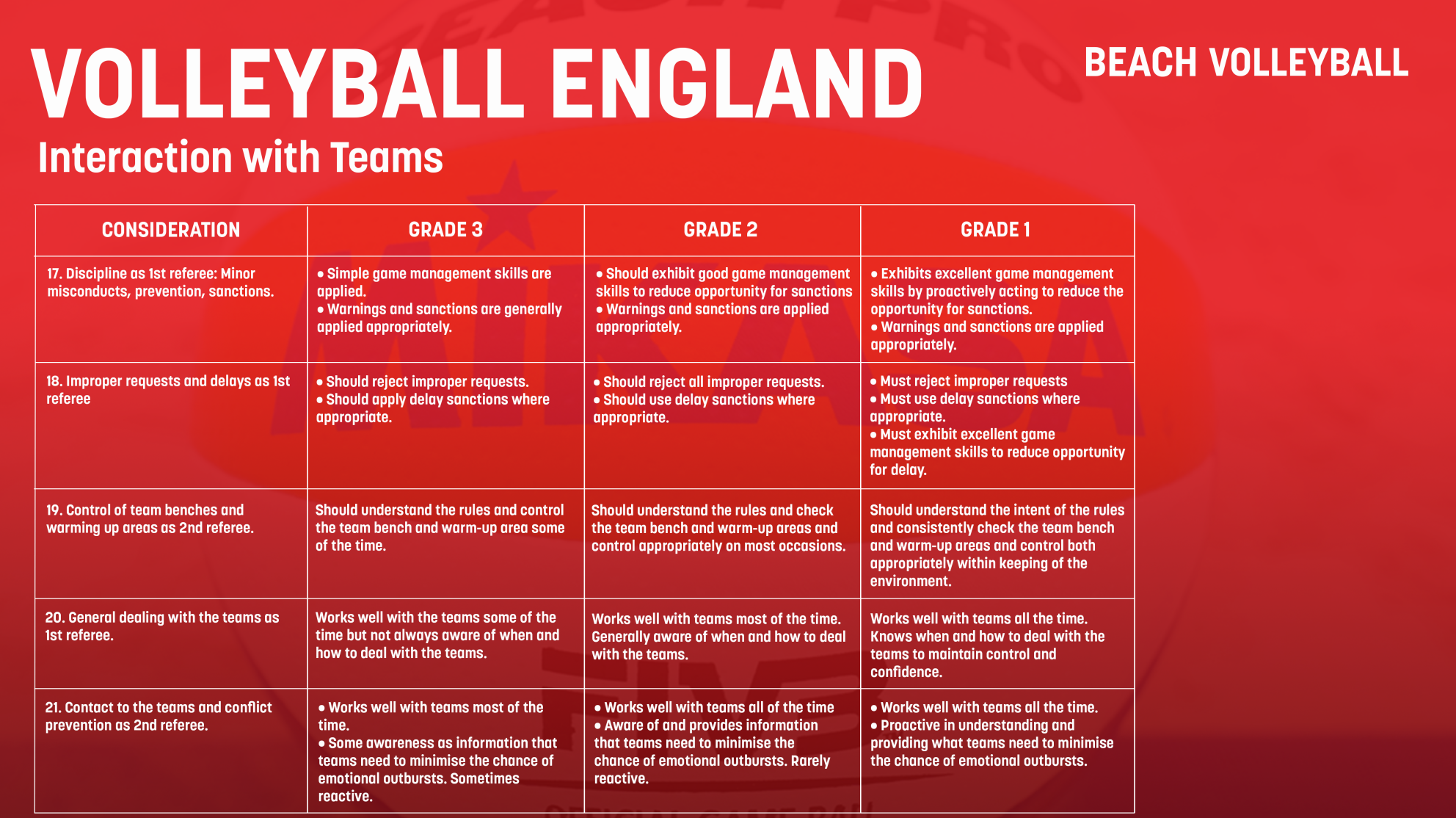 VOLLEYBALL ENGLAND

BEACH VOLLEYBALL

Interaction with Teams

| CONSIDERATION | GRADE 3 | GRADE 2 | GRADE 1 |
|---|---|---|---|
| 17. Discipline as 1st referee: Minor misconducts, prevention, sanctions. | • Simple game management skills are applied. • Warnings and sanctions are generally applied appropriately. | • Should exhibit good game management skills to reduce opportunity for sanctions • Warnings and sanctions are applied appropriately. | • Exhibits excellent game management skills by proactively acting to reduce the opportunity for sanctions. • Warnings and sanctions are applied appropriately. |
| 18. Improper requests and delays as 1st referee | • Should reject improper requests. • Should apply delay sanctions where appropriate. | • Should reject all improper requests. • Should use delay sanctions where appropriate. | • Must reject improper requests • Must use delay sanctions where appropriate. • Must exhibit excellent game management skills to reduce opportunity for delay. |
| 19. Control of team benches and warming up areas as 2nd referee. | Should understand the rules and control the team bench and warm-up area some of the time. | Should understand the rules and check the team bench and warm-up areas and control appropriately on most occasions. | Should understand the intent of the rules and consistently check the team bench and warm-up areas and control both appropriately within keeping of the environment. |
| 20. General dealing with the teams as 1st referee. | Works well with the teams some of the time but not always aware of when and how to deal with the teams. | Works well with teams most of the time. Generally aware of when and how to deal with the teams. | Works well with teams all the time. Knows when and how to deal with the teams to maintain control and confidence. |
| 21. Contact to the teams and conflict prevention as 2nd referee. | • Works well with teams most of the time. • Some awareness as information that teams need to minimise the chance of emotional outbursts. Sometimes reactive. | • Works well with teams all of the time • Aware of and provides information that teams need to minimise the chance of emotional outbursts. Rarely reactive. | • Works well with teams all the time. • Proactive in understanding and providing what teams need to minimise the chance of emotional outbursts. |